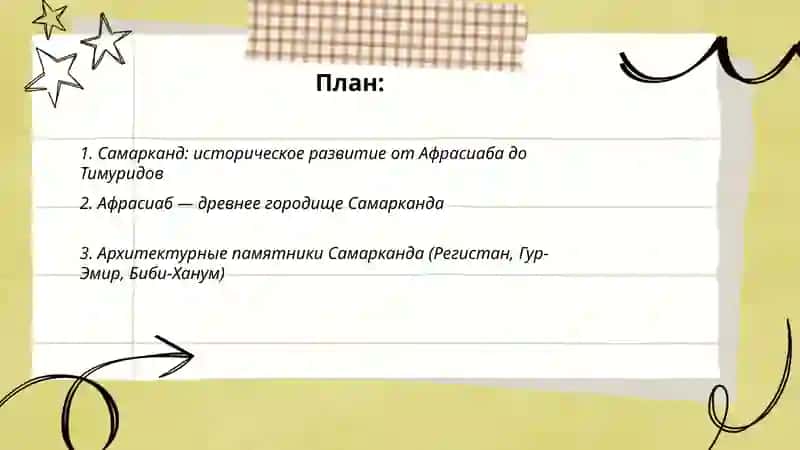 План:

1. Самарканд: историческое развитие от Афрасиаба до Тимуридов

2. Афрасиаб — древнее городище Самарканда

3. Архитектурные памятники Самарканда (Регистан, Гур-Эмир, Биби-Ханум)